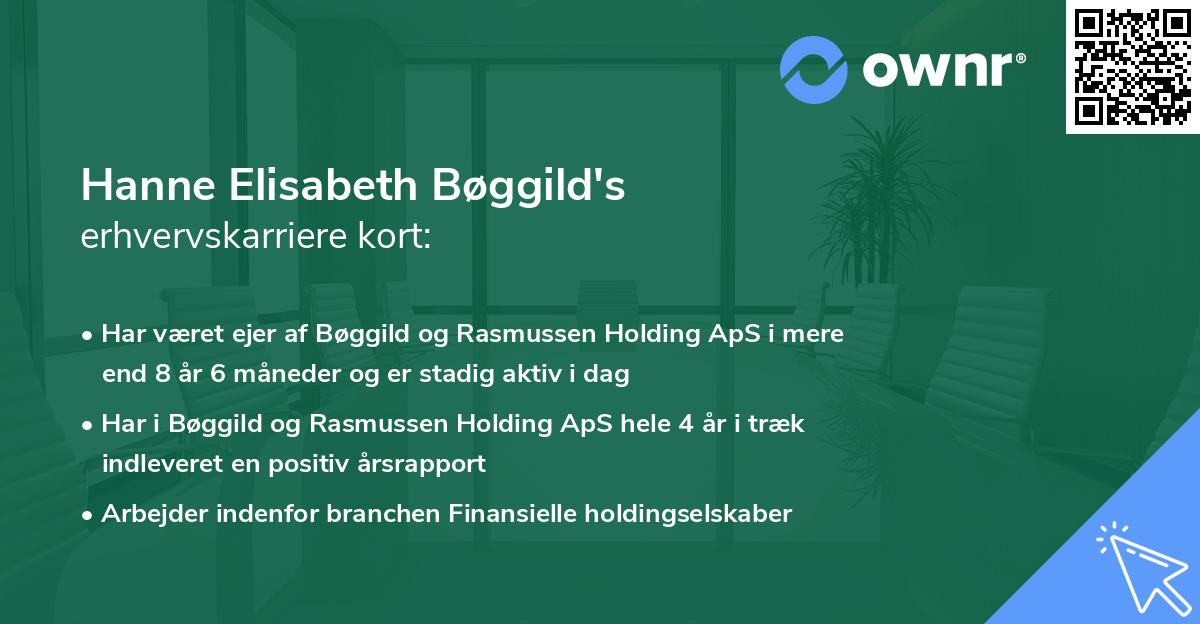 ownr®

Hanne Elisabeth Bøggild's
erhvervskarriere kort:

• Har været ejer af Bøggild og Rasmussen Holding ApS i mere end 8 år 6 måneder og er stadig aktiv i dag

• Har i Bøggild og Rasmussen Holding ApS hele 4 år i træk indleveret en positiv årsrapport

• Arbejder indenfor branchen Finansielle holdingselskaber